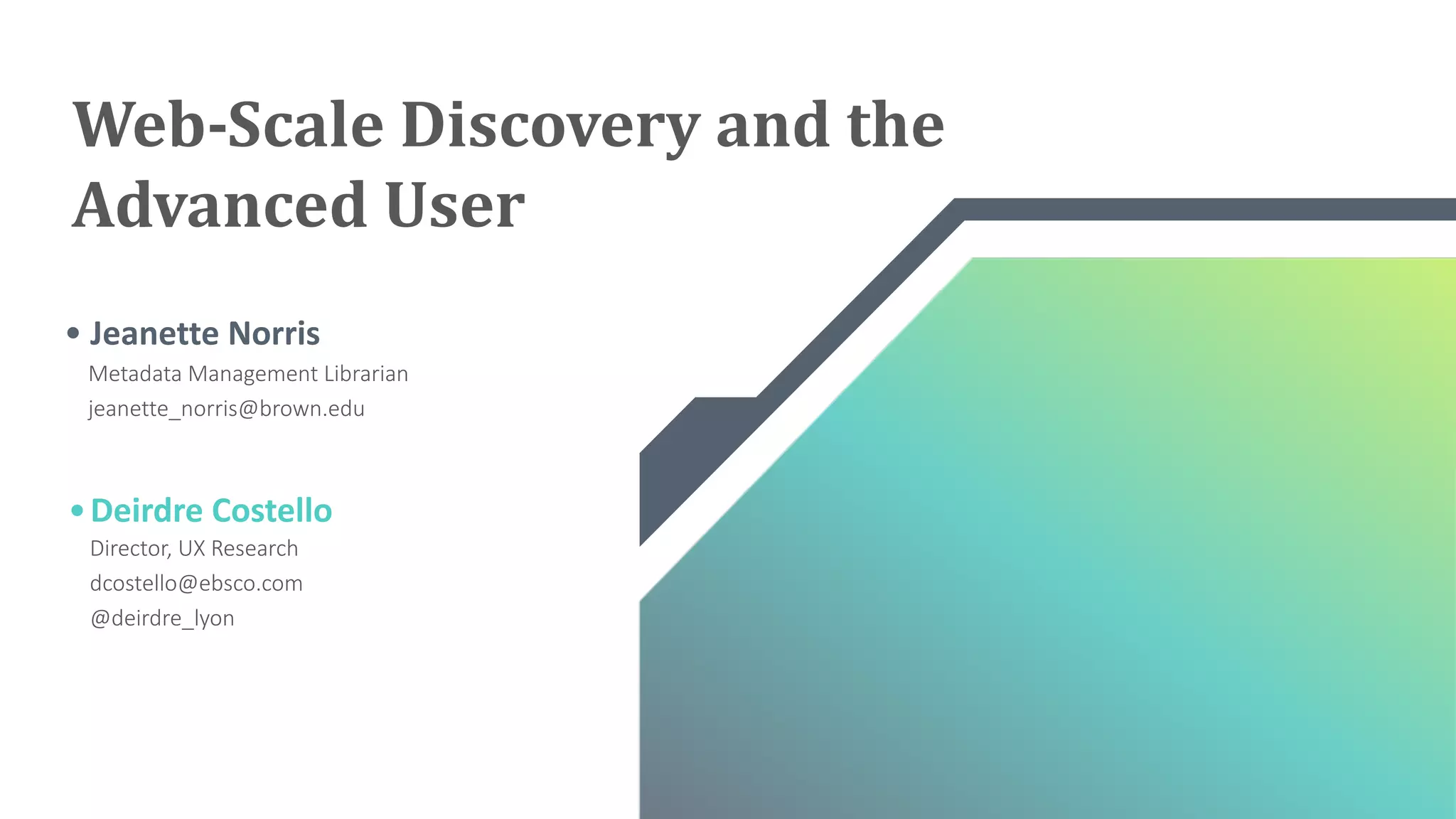 Web-Scale Discovery and the Advanced User

• Jeanette Norris
Metadata Management Librarian
jeanette_norris@brown.edu

• Deirdre Costello
Director, UX Research
dcostello@ebsco.com
@deirdre_lyon